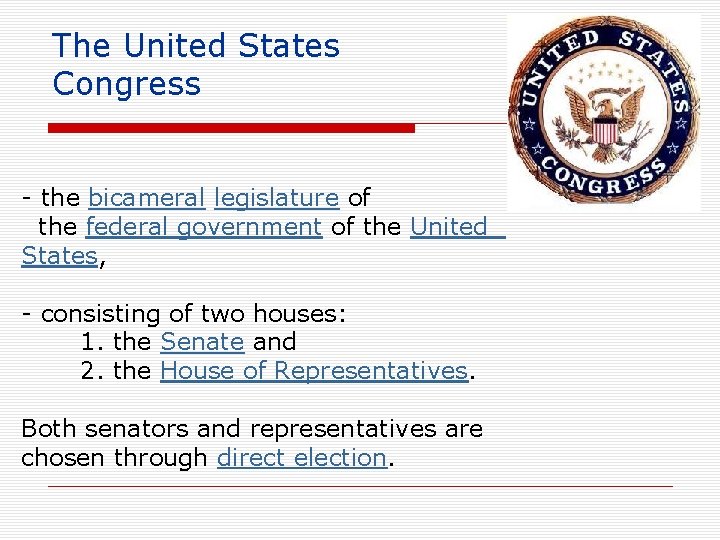 The United States Congress

UNITED STATES CONGRESS

- the bicameral legislature of the federal government of the United States,

- consisting of two houses:
1. the Senate and
2. the House of Representatives.

Both senators and representatives are chosen through direct election.